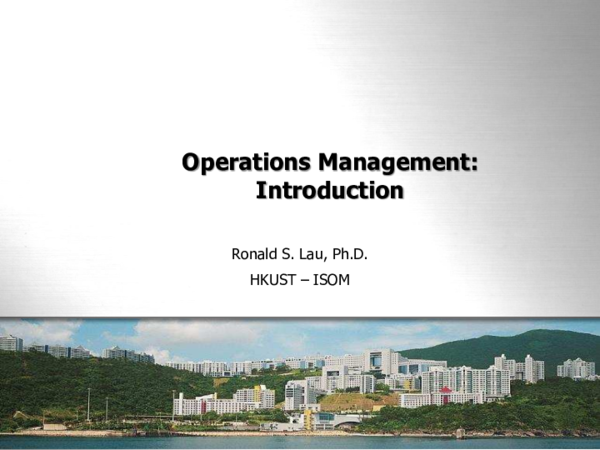 Operations Management:
Introduction

Ronald S. Lau, Ph.D.

HKUST – ISOM